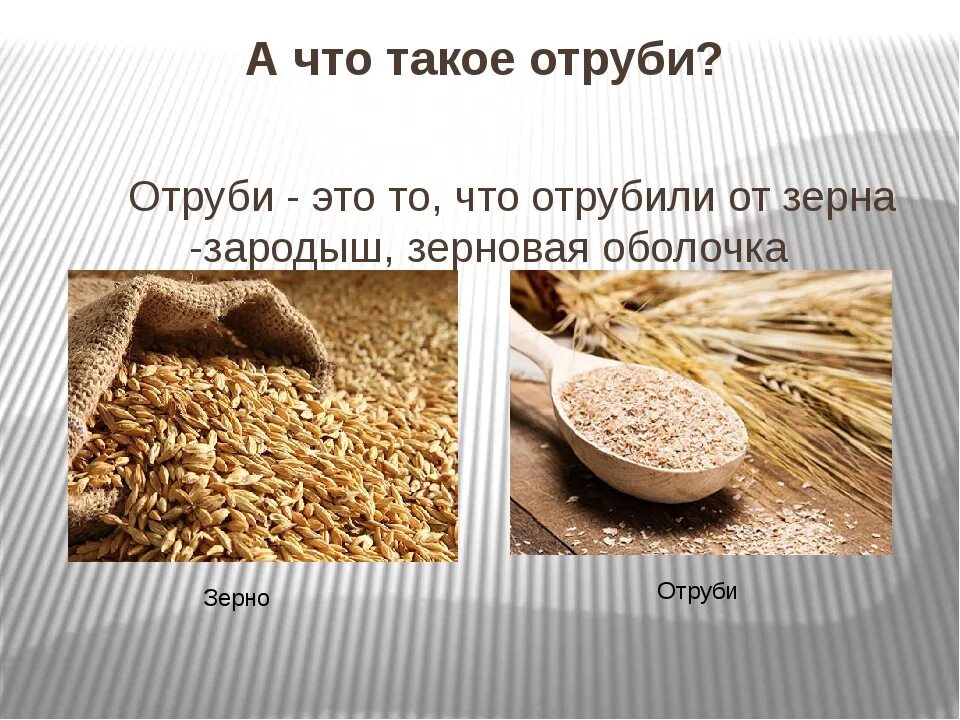 А что такое отруби?

Отруби - это то, что отрубили от зерна -зародыш, зерновая оболочка

Зерно

Отруби